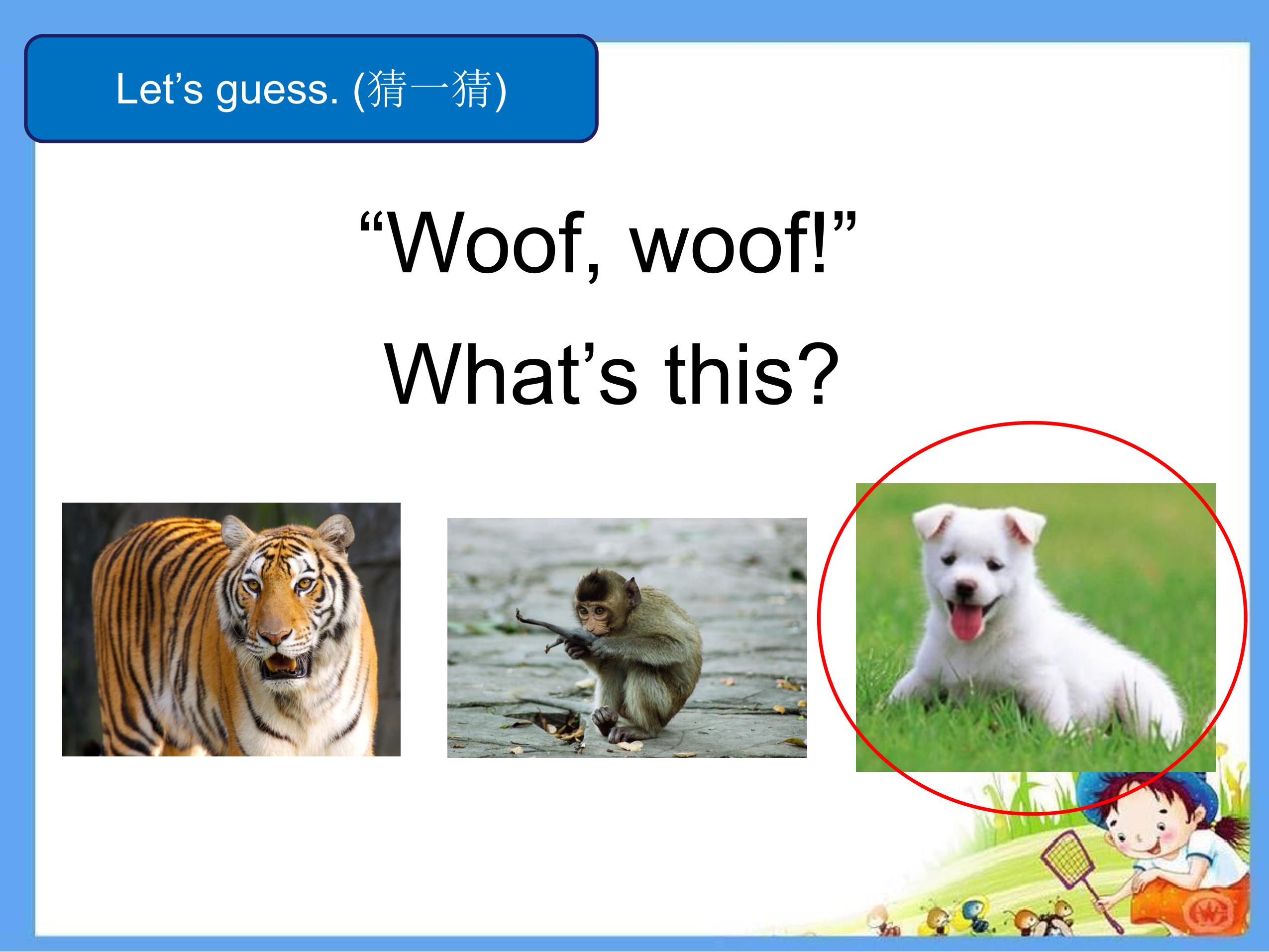 Let’s guess. (猜一猜)

“Woof, woof!”

What’s this?